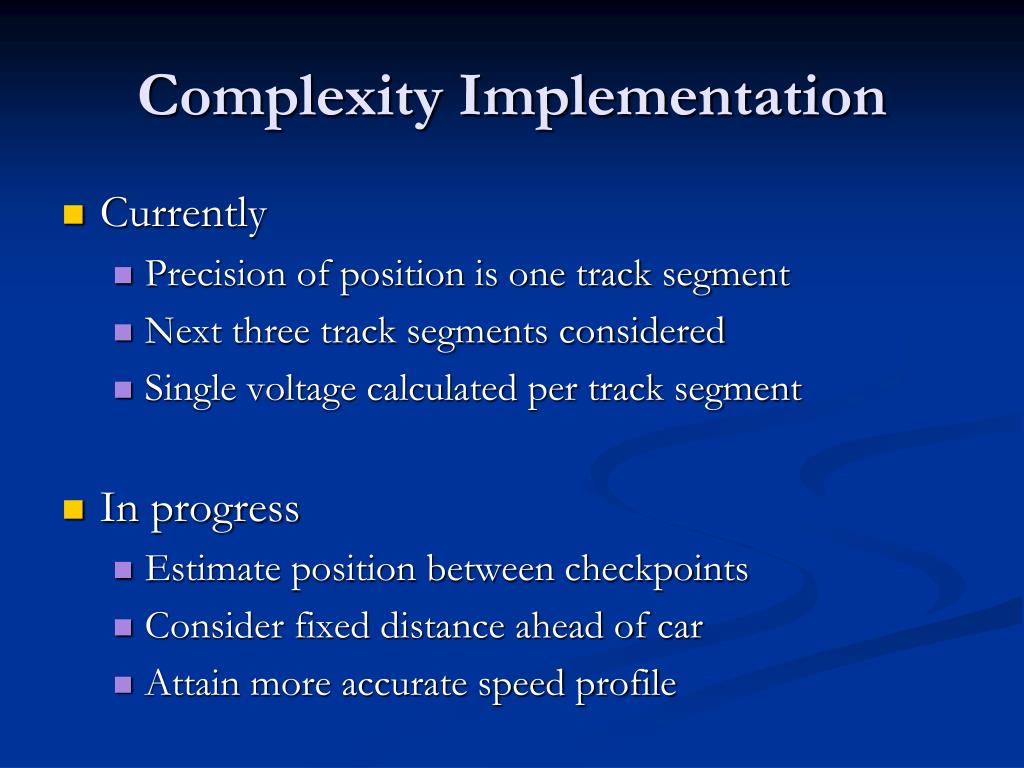 Complexity Implementation

Currently

Precision of position is one track segment

Next three track segments considered

Single voltage calculated per track segment

In progress

Estimate position between checkpoints

Consider fixed distance ahead of car

Attain more accurate speed profile